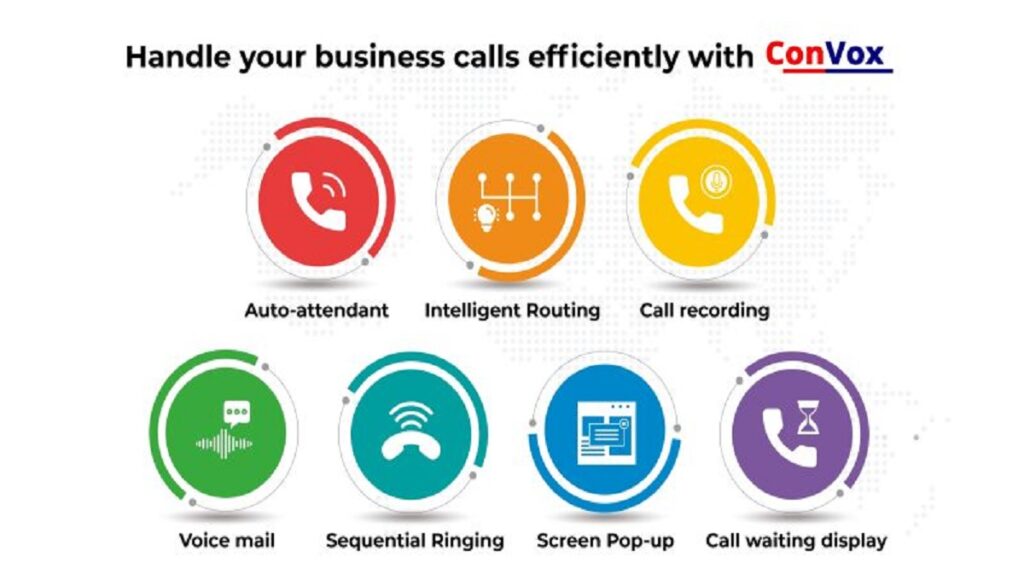 Handle your business calls efficiently with ConVox

Auto-attendant

Intelligent Routing

Call recording

Voice mail

Sequential Ringing

Screen Pop-up

Call waiting display